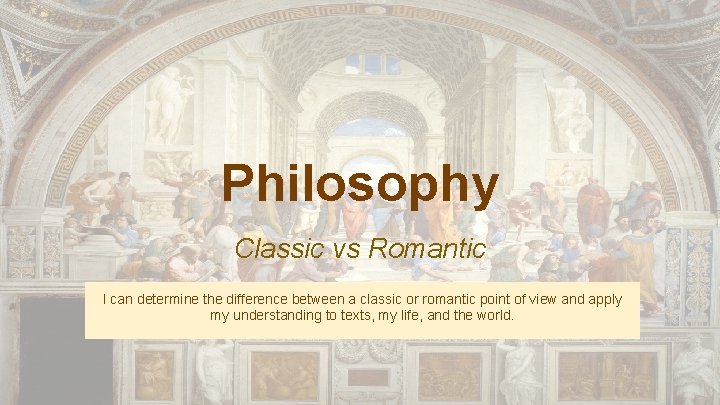 Philosophy

Classic vs Romantic

I can determine the difference between a classic or romantic point of view and apply my understanding to texts, my life, and the world.